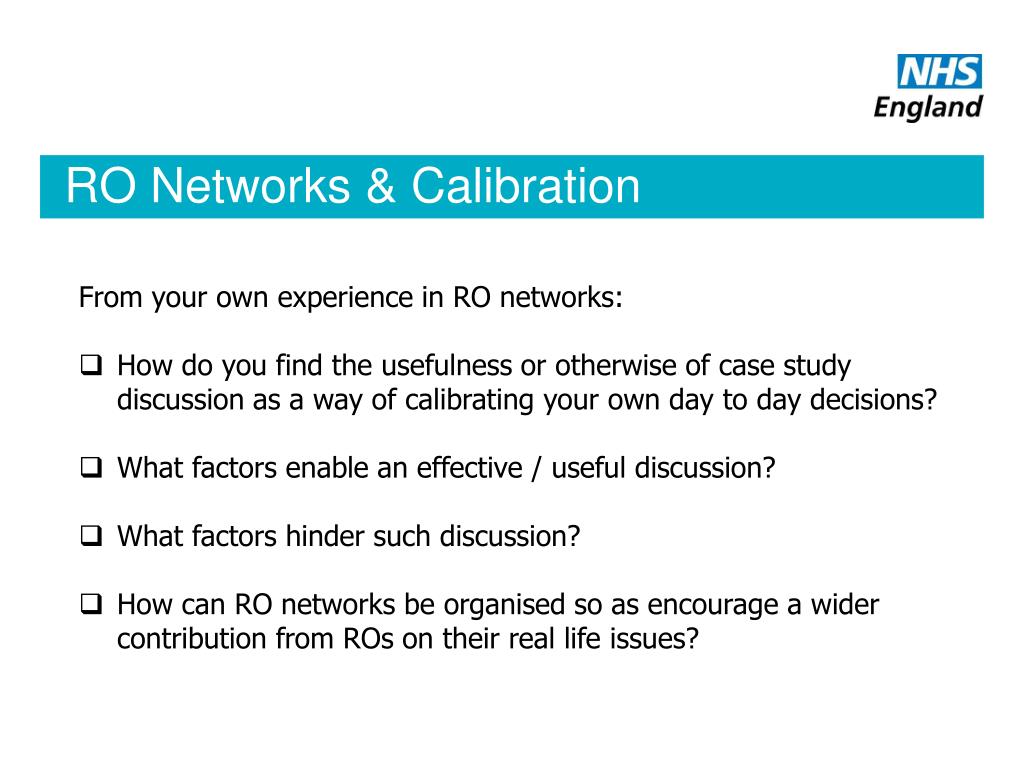 NHS
England

RO Networks & Calibration

From your own experience in RO networks:

❑ How do you find the usefulness or otherwise of case study discussion as a way of calibrating your own day to day decisions?

❑ What factors enable an effective / useful discussion?

❑ What factors hinder such discussion?

❑ How can RO networks be organised so as encourage a wider contribution from ROs on their real life issues?